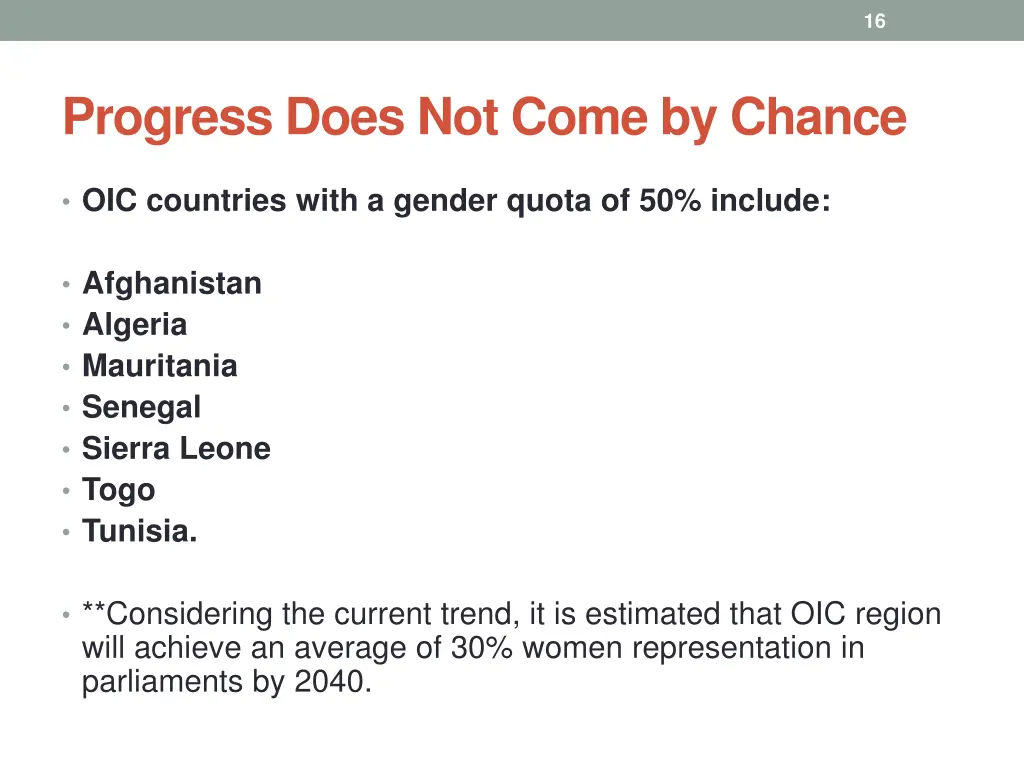 16

Progress Does Not Come by Chance

• OIC countries with a gender quota of 50% include:

• Afghanistan
• Algeria
• Mauritania
• Senegal
• Sierra Leone
• Togo
• Tunisia.

• **Considering the current trend, it is estimated that OIC region will achieve an average of 30% women representation in parliaments by 2040.